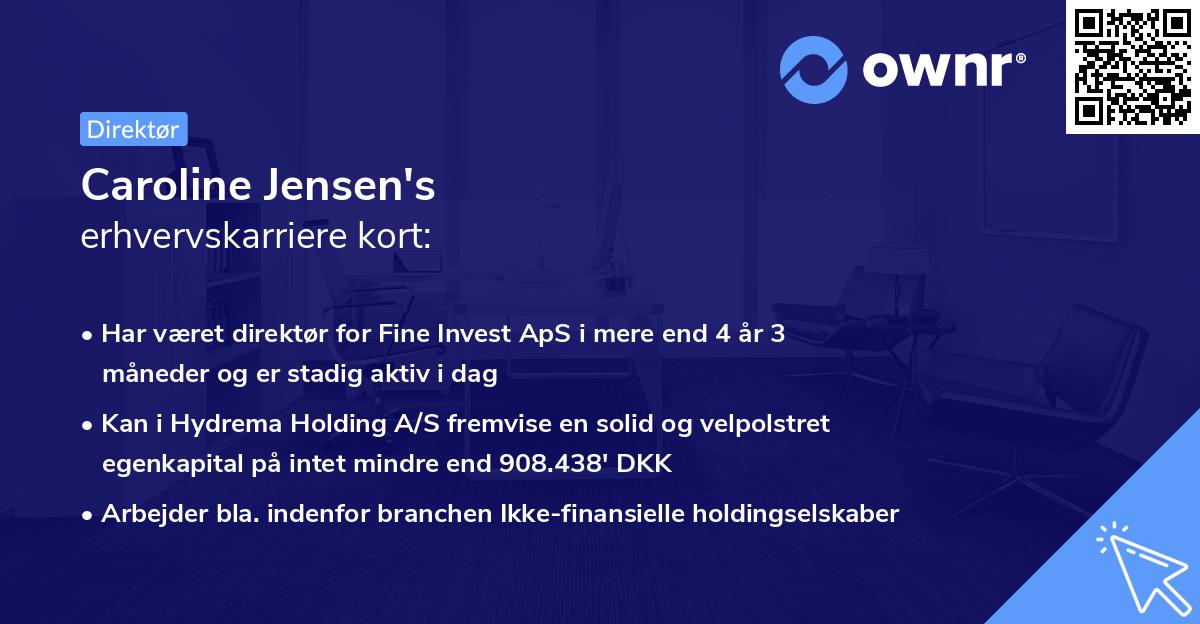 ownr®

Direktør

Caroline Jensen's
erhvervskarriere kort:

• Har været direktør for Fine Invest ApS i mere end 4 år 3 måneder og er stadig aktiv i dag

• Kan i Hydrema Holding A/S fremvise en solid og velpolstret egenkapital på intet mindre end 908.438' DKK

• Arbejder bla. indenfor branchen Ikke-finansielle holdingselskaber